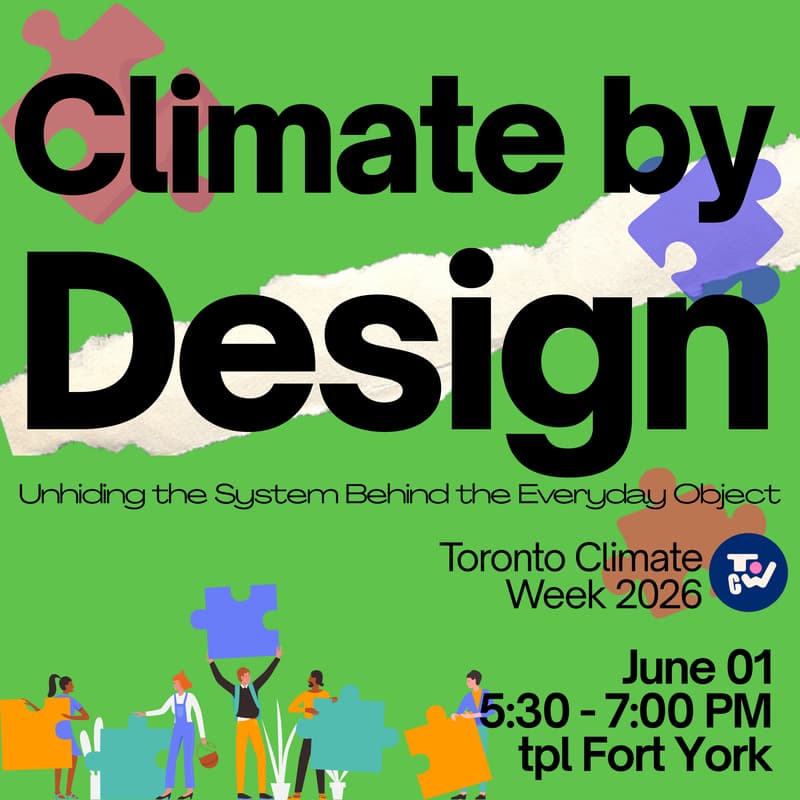 Climate by Design

Unhiding the System Behind the Everyday Object

Toronto Climate Week 2026

TCW

June 01
5:30 - 7:00 PM
tpl Fort York